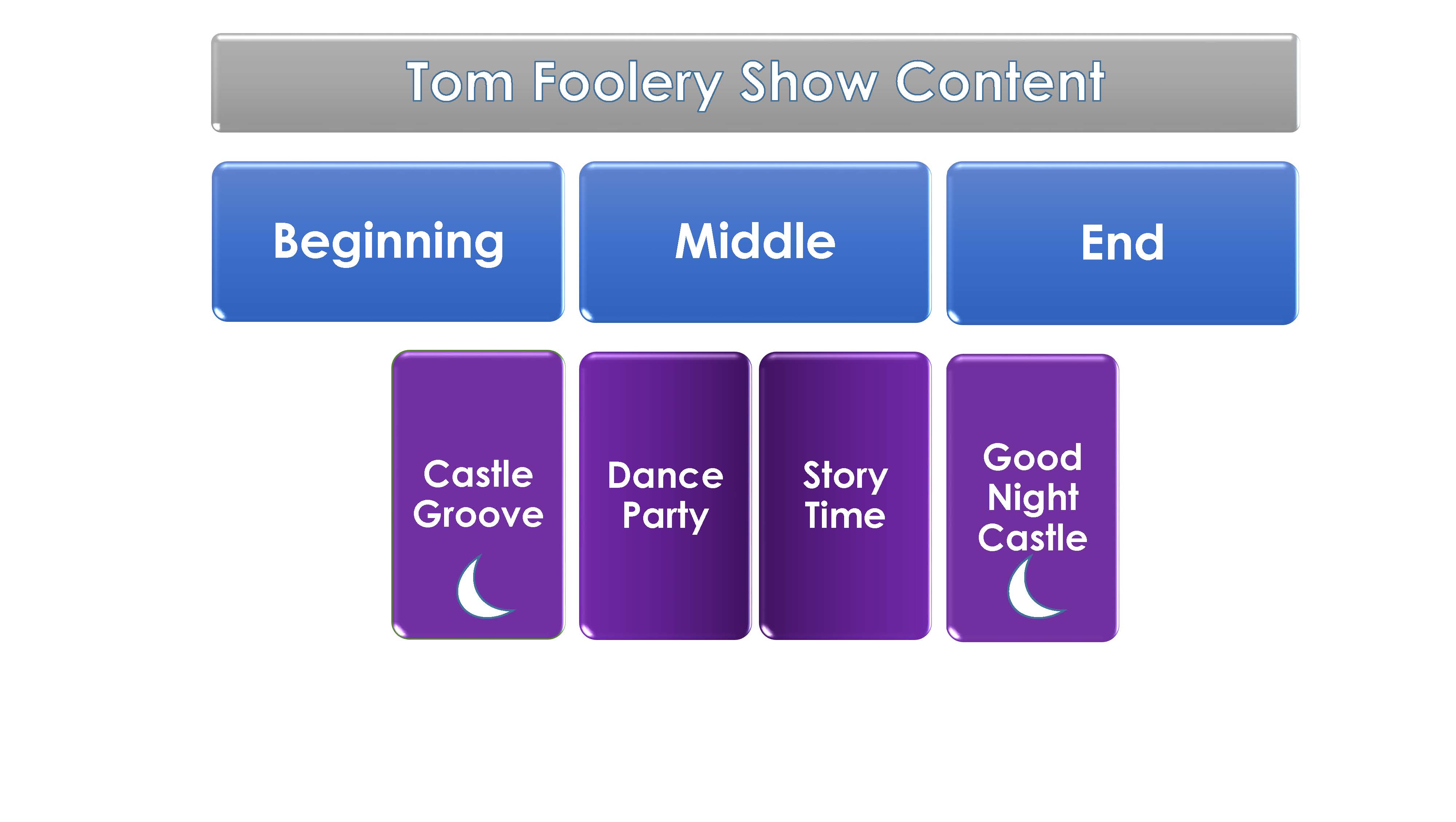 Tom Foolery Show Content

Beginning

Middle

End

Castle Groove

Dance Party

Story Time

Good Night Castle